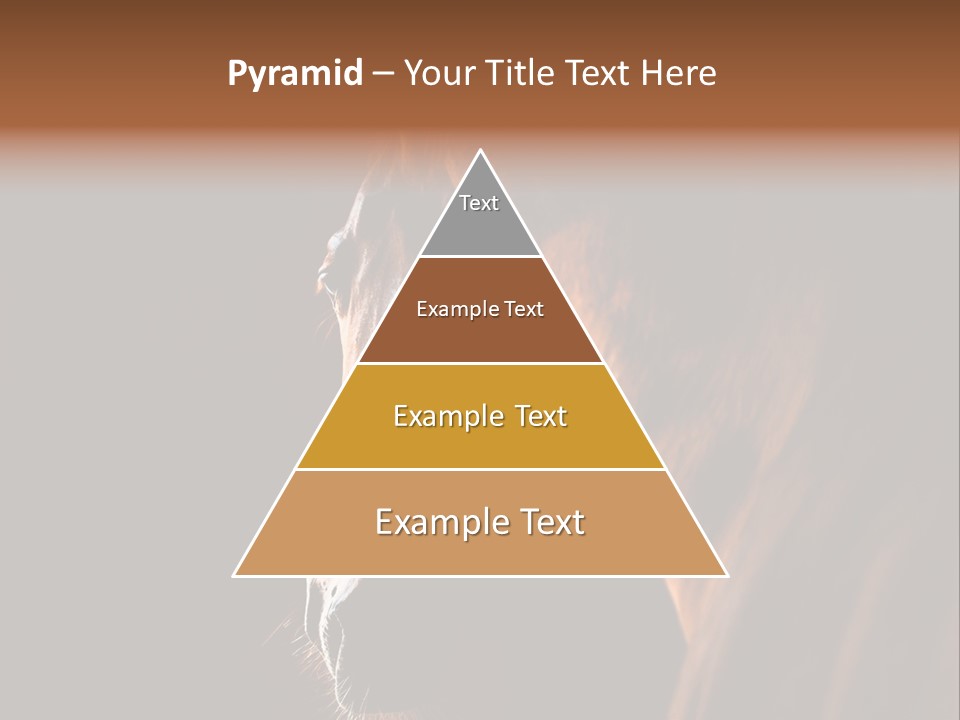 Pyramid – Your Title Text Here

Text

Example Text

Example Text

Example Text